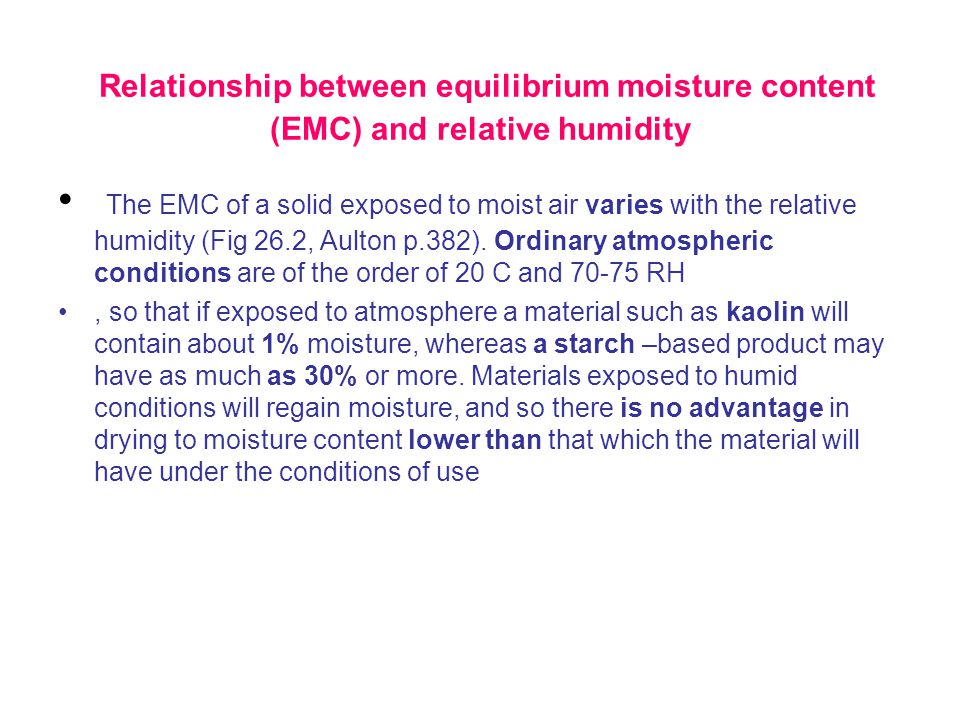 Relationship between equilibrium moisture content (EMC) and relative humidity

• The EMC of a solid exposed to moist air varies with the relative humidity (Fig 26.2, Aulton p.382). Ordinary atmospheric conditions are of the order of 20 C and 70-75 RH

• , so that if exposed to atmosphere a material such as kaolin will contain about 1% moisture, whereas a starch –based product may have as much as 30% or more. Materials exposed to humid conditions will regain moisture, and so there is no advantage in drying to moisture content lower than that which the material will have under the conditions of use